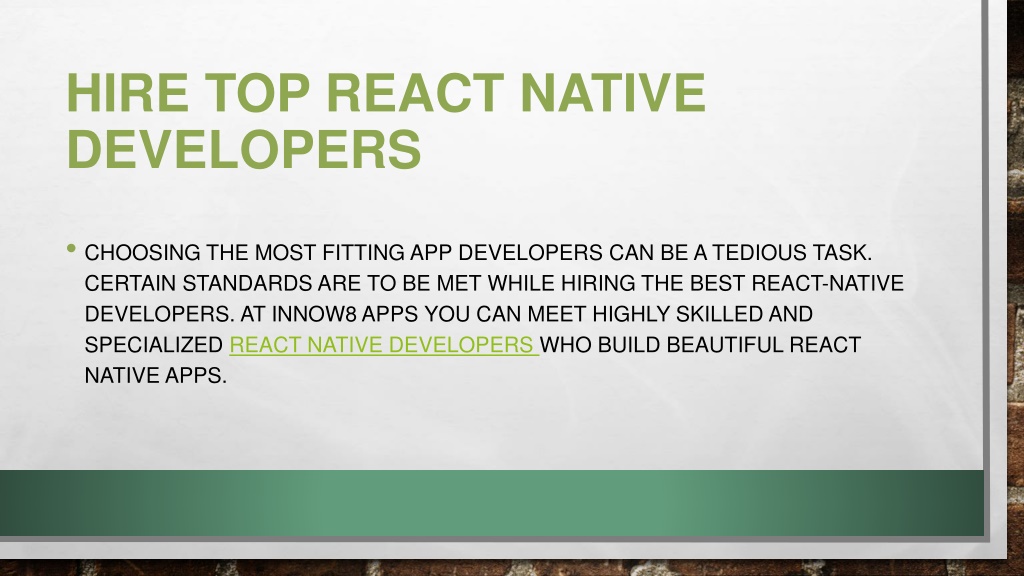 HIRE TOP REACT NATIVE DEVELOPERS

• CHOOSING THE MOST FITTING APP DEVELOPERS CAN BE A TEDIOUS TASK. CERTAIN STANDARDS ARE TO BE MET WHILE HIRING THE BEST REACT-NATIVE DEVELOPERS. AT INNOW8 APPS YOU CAN MEET HIGHLY SKILLED AND SPECIALIZED REACT NATIVE DEVELOPERS WHO BUILD BEAUTIFUL REACT NATIVE APPS.